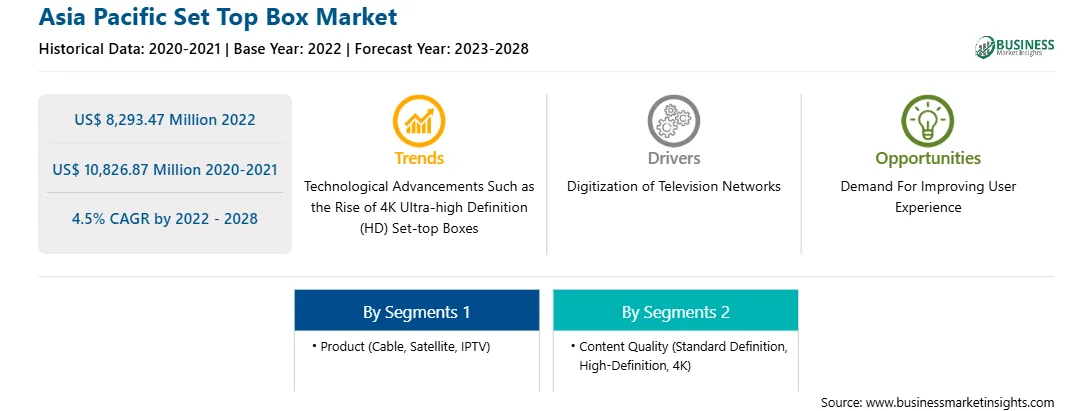 Asia Pacific Set Top Box Market

Historical Data: 2020-2021 | Base Year: 2022 | Forecast Year: 2023-2028

BUSINESS Market Insights

US$ 8,293.47 Million 2022

US$ 10,826.87 Million 2020-2021

4.5% CAGR by 2022 - 2028

Trends

Technological Advancements Such as the Rise of 4K Ultra-high Definition (HD) Set-top Boxes

Drivers

Digitization of Television Networks

Opportunities

Demand For Improving User Experience

By Segments 1

• Product (Cable, Satellite, IPTV)

By Segments 2

• Content Quality (Standard Definition, High-Definition, 4K)

Source: www.businessmarketinsights.com